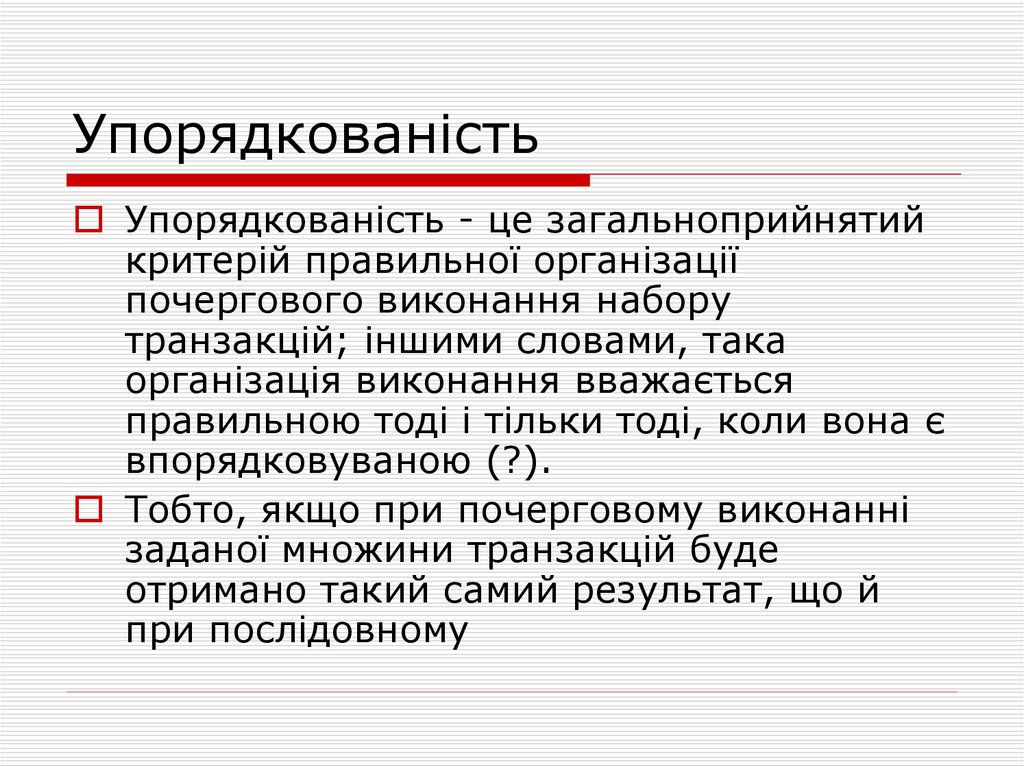 Упорядкованість

Упорядкованість - це загальноприйнятий критерій правильної організації почергового виконання набору транзакцій; іншими словами, така організація виконання вважається правильною тоді і тільки тоді, коли вона є впорядковуваною (?).

Тобто, якщо при почерговому виконанні заданої множини транзакцій буде отримано такий самий результат, що й при послідовному